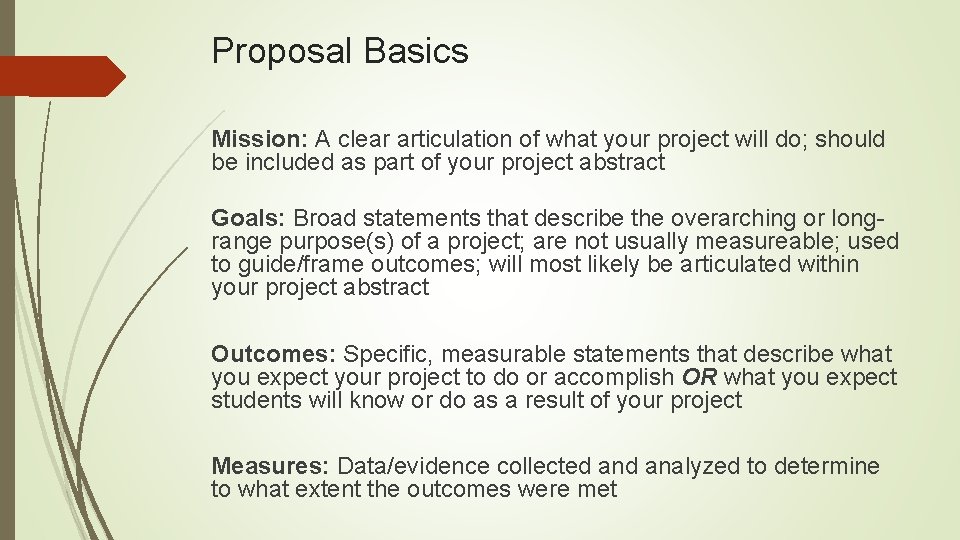 Proposal Basics

Mission: A clear articulation of what your project will do; should be included as part of your project abstract

Goals: Broad statements that describe the overarching or long-range purpose(s) of a project; are not usually measureable; used to guide/frame outcomes; will most likely be articulated within your project abstract

Outcomes: Specific, measurable statements that describe what you expect your project to do or accomplish OR what you expect students will know or do as a result of your project

Measures: Data/evidence collected and analyzed to determine to what extent the outcomes were met